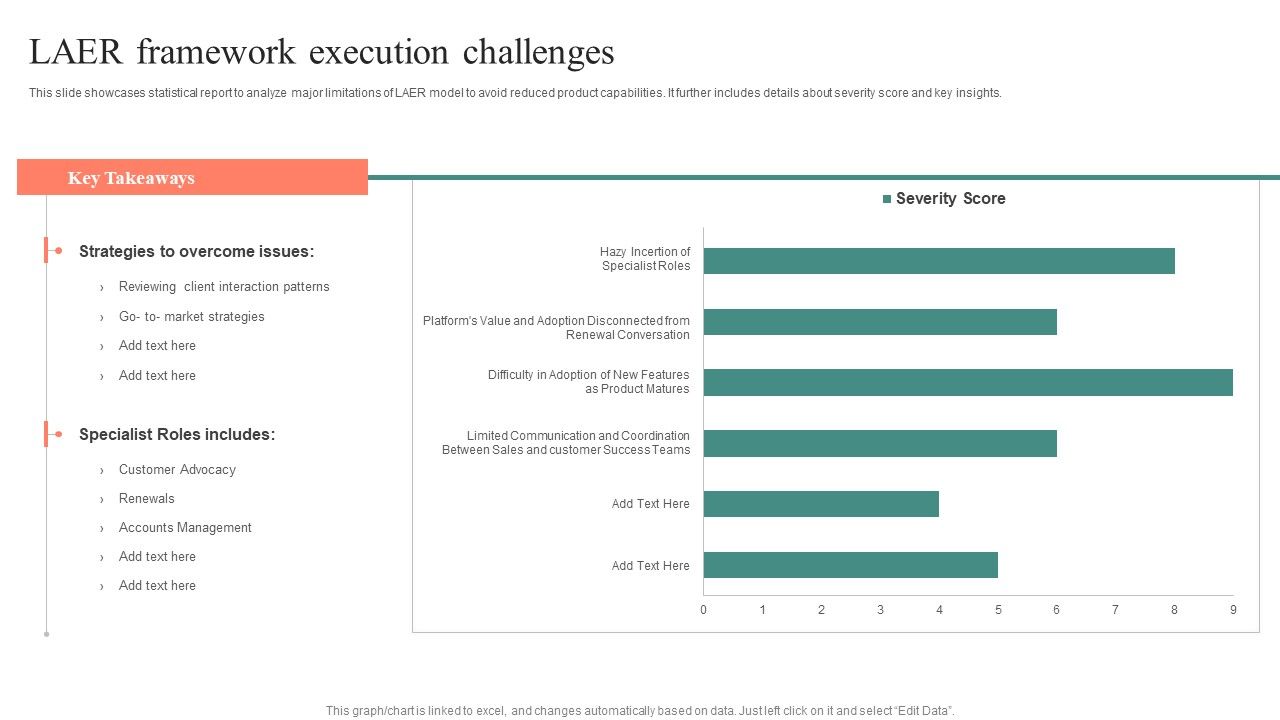 LAER framework execution challenges

This slide showcases statistical report to analyze major limitations of LAER model to avoid reduced product capabilities. It further includes details about severity score and key insights.

Key Takeaways

Strategies to overcome issues:

› Reviewing client interaction patterns
› Go- to- market strategies
› Add text here
› Add text here

Specialist Roles includes:

› Customer Advocacy
› Renewals
› Accounts Management
› Add text here
› Add text here

Severity Score

Hazy Incertion of Specialist Roles
Platform's Value and Adoption Disconnected from Renewal Conversation
Difficulty in Adoption of New Features as Product Matures
Limited Communication and Coordination Between Sales and customer Success Teams
Add Text Here
Add Text Here

0 1 2 3 4 5 6 7 8 9

This graph/chart is linked to excel, and changes automatically based on data. Just left click on it and select "Edit Data".